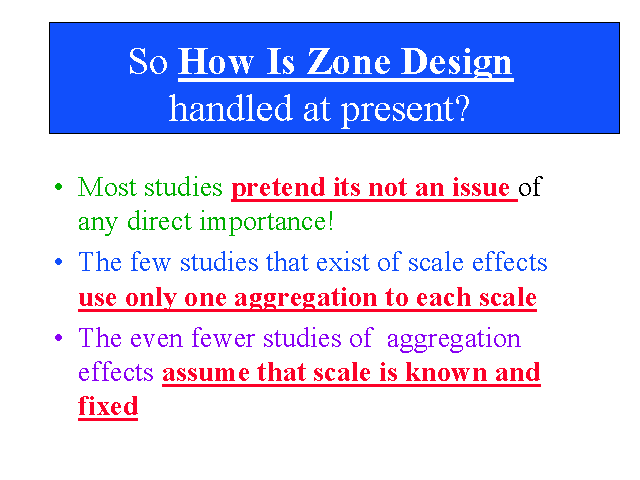 So How Is Zone Design handled at present?

• Most studies pretend its not an issue of any direct importance!

• The few studies that exist of scale effects use only one aggregation to each scale

• The even fewer studies of aggregation effects assume that scale is known and fixed